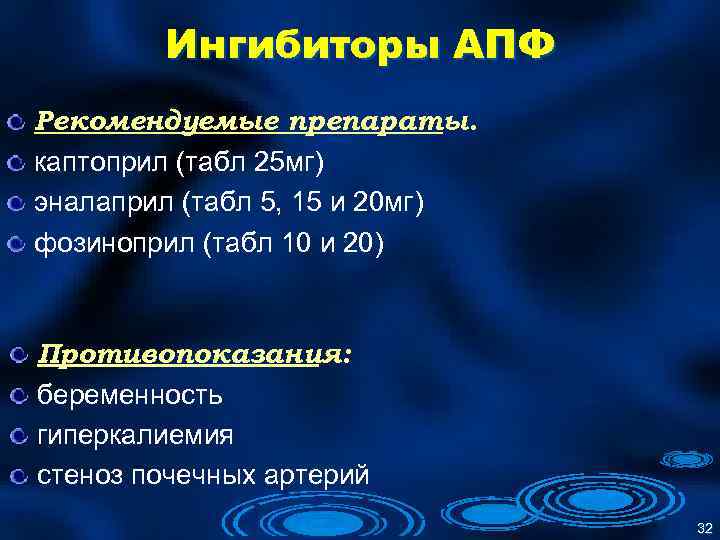 Ингибиторы АПФ

Рекомендуемые препараты.
каптоприл (табл 25мг)
эналаприл (табл 5, 15 и 20мг)
фозиноприл (табл 10 и 20)

Противопоказания:
беременность
гиперкалиемия
стеноз почечных артерий

32